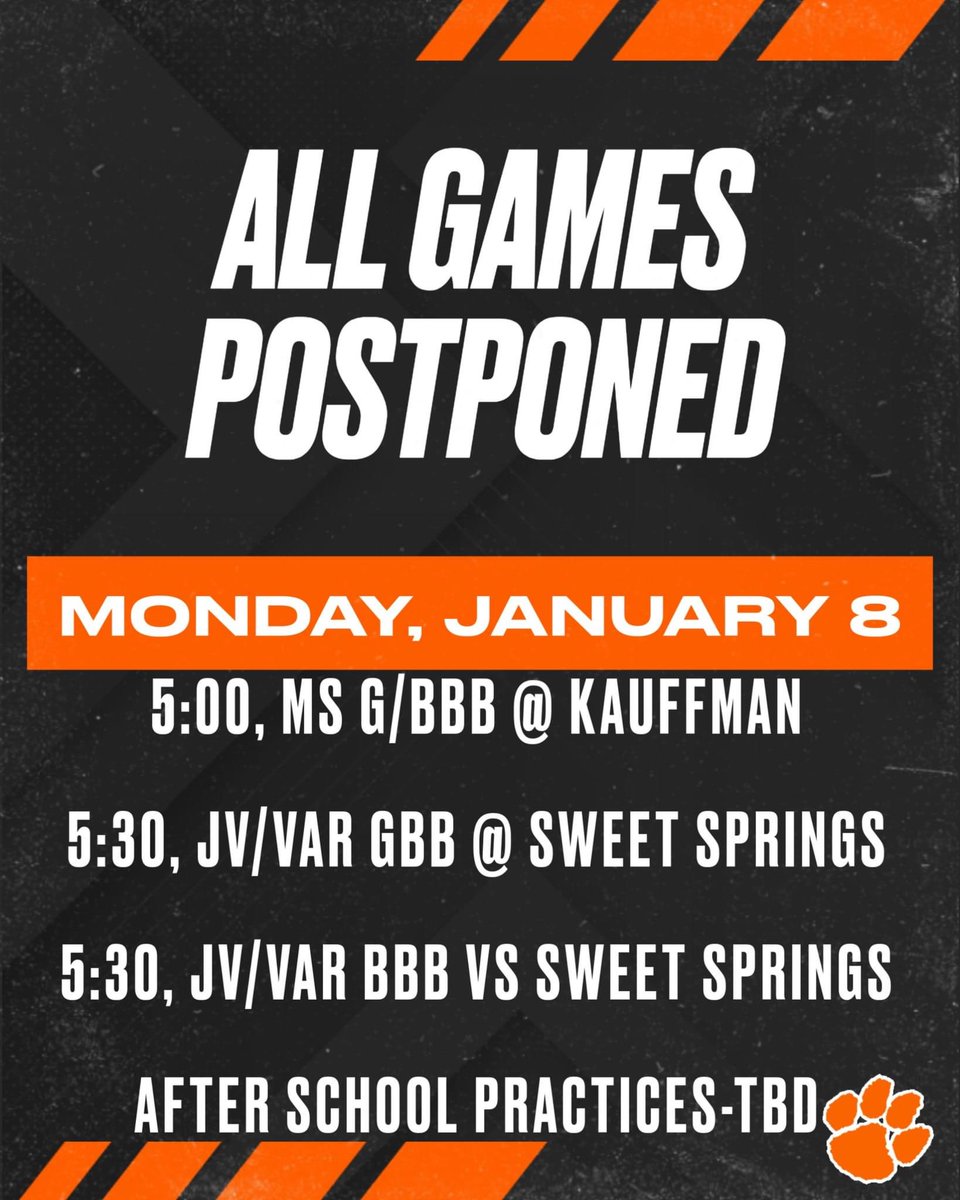 ALL GAMES POSTPONED

MONDAY, JANUARY 8

5:00, MS G/BBB @ KAUFFMAN

5:30, JV/VAR GBB @ SWEET SPRINGS

5:30, JV/VAR BBB VS SWEET SPRINGS

AFTER SCHOOL PRACTICES-TBD